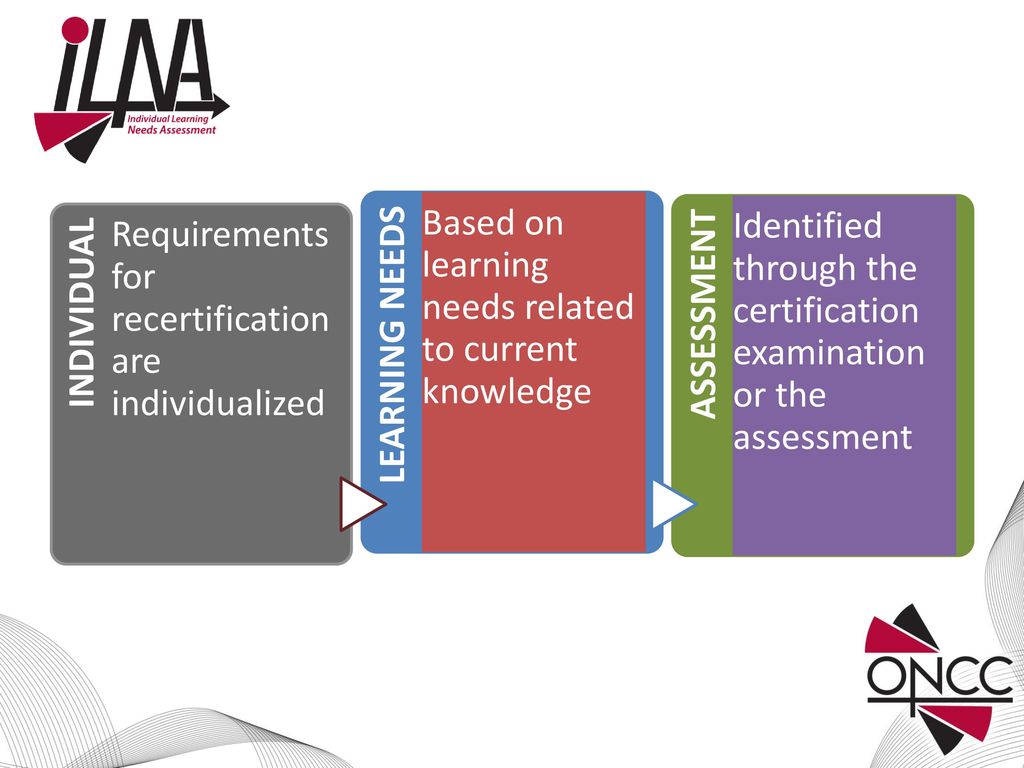 iLNA
Individual Learning Needs Assessment

INDIVIDUAL
Requirements for recertification are individualized

LEARNING NEEDS
Based on learning needs related to current knowledge

ASSESSMENT
Identified through the certification examination or the assessment

ONCC